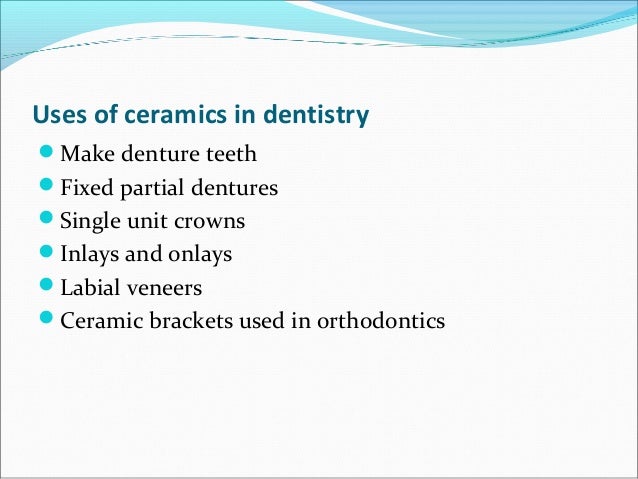 Uses of ceramics in dentistry

- Make denture teeth
- Fixed partial dentures
- Single unit crowns
- Inlays and onlays
- Labial veneers
- Ceramic brackets used in orthodontics